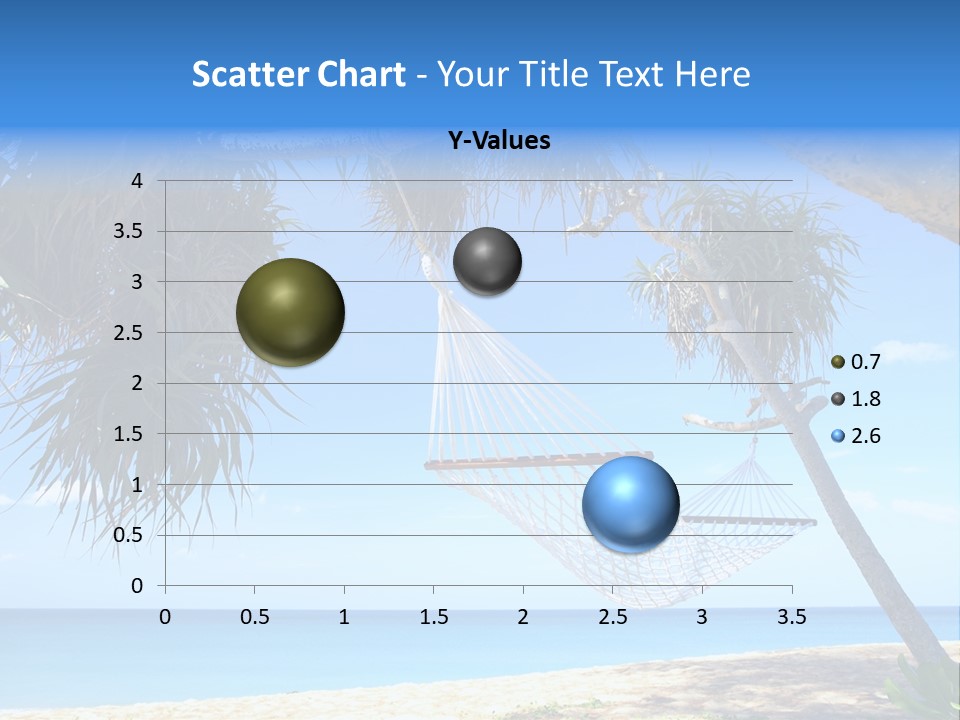 Scatter Chart - Your Title Text Here

Y-Values

4
3.5
3
2.5
2
1.5
1
0.5
0

0 0.5 1 1.5 2 2.5 3 3.5

0.7
1.8
2.6